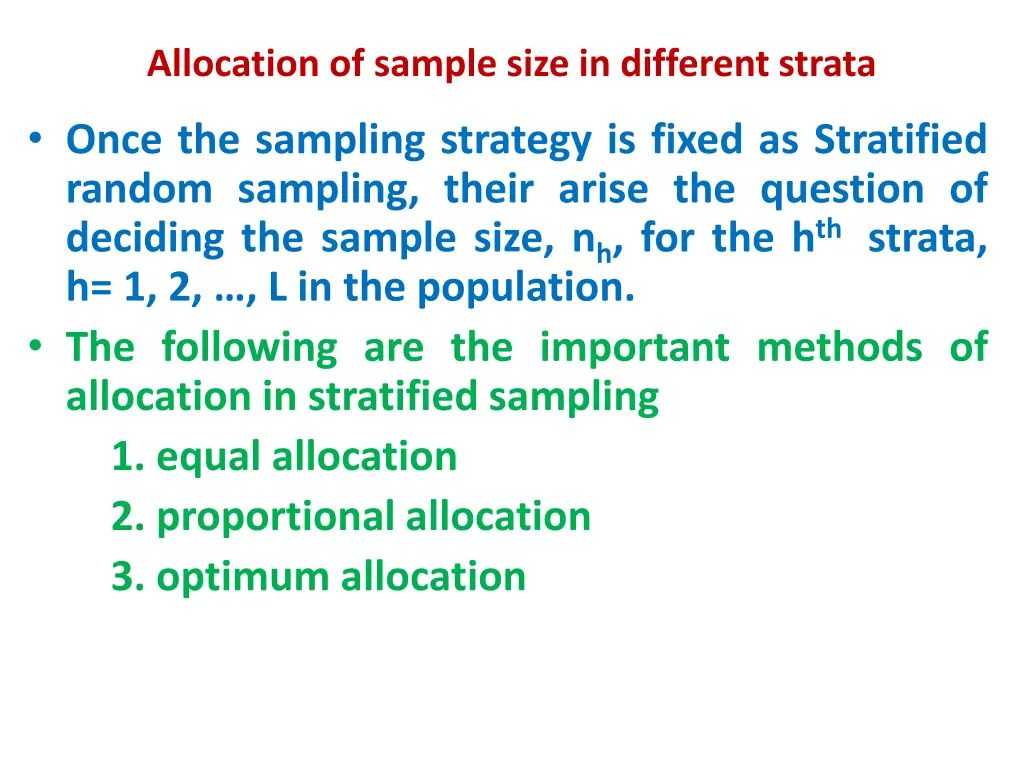 Allocation of sample size in different strata

• Once the sampling strategy is fixed as Stratified random sampling, their arise the question of deciding the sample size, $n_h$, for the $h^{th}$ strata, h= 1, 2, …, L in the population.
• The following are the important methods of allocation in stratified sampling
1. equal allocation
2. proportional allocation
3. optimum allocation